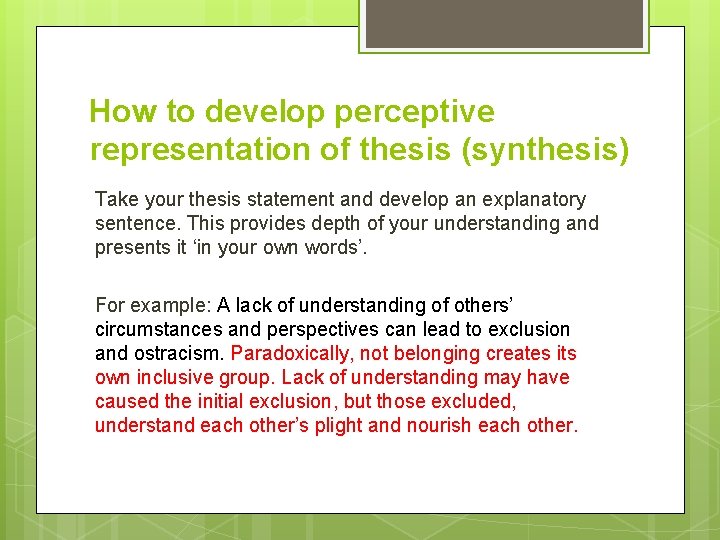 How to develop perceptive representation of thesis (synthesis)

Take your thesis statement and develop an explanatory sentence. This provides depth of your understanding and presents it ‘in your own words’.

For example: A lack of understanding of others’ circumstances and perspectives can lead to exclusion and ostracism. Paradoxically, not belonging creates its own inclusive group. Lack of understanding may have caused the initial exclusion, but those excluded, understand each other’s plight and nourish each other.